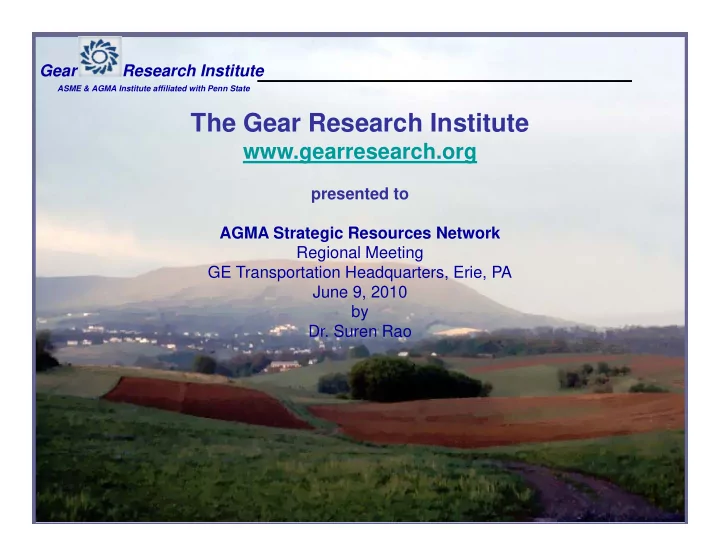 Gear Research Institute
ASME & AGMA Institute affiliated with Penn State

The Gear Research Institute
www.gearresearch.org

presented to

AGMA Strategic Resources Network
Regional Meeting
GE Transportation Headquarters, Erie, PA
June 9, 2010
by
Dr. Suren Rao